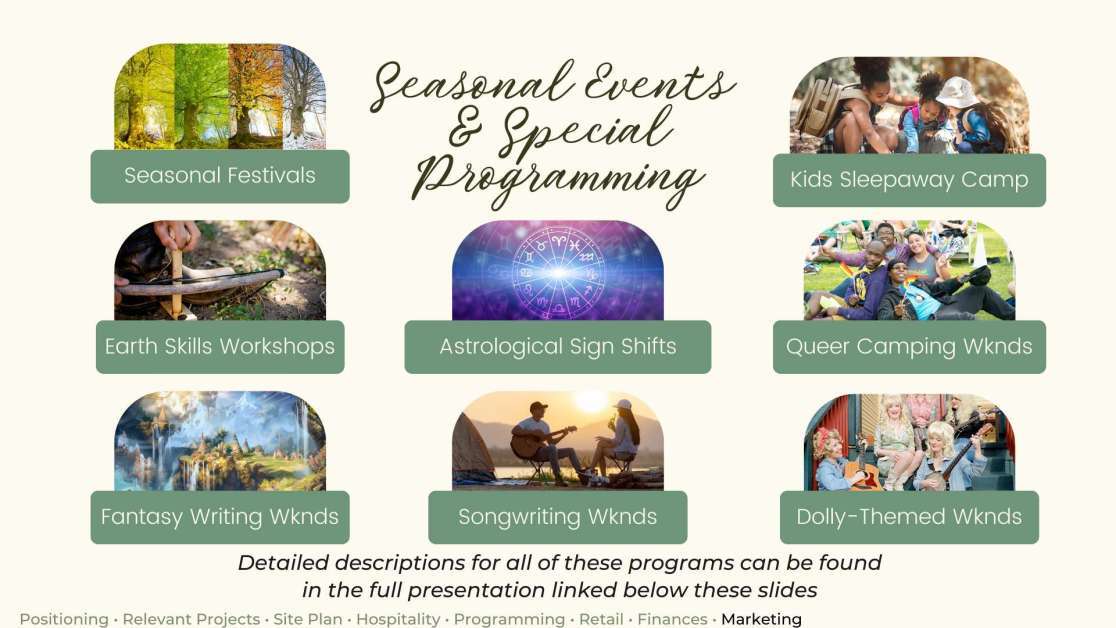 Seasonal Events & Special Programming

Seasonal Festivals

Kids Sleepaway Camp

Earth Skills Workshops

Astrological Sign Shifts

Queer Camping Wknds

Fantasy Writing Wknds

Songwriting Wknds

Dolly-Themed Wknds

Detailed descriptions for all of these programs can be found in the full presentation linked below these slides

Positioning • Relevant Projects • Site Plan • Hospitality • Programming • Retail • Finances • Marketing